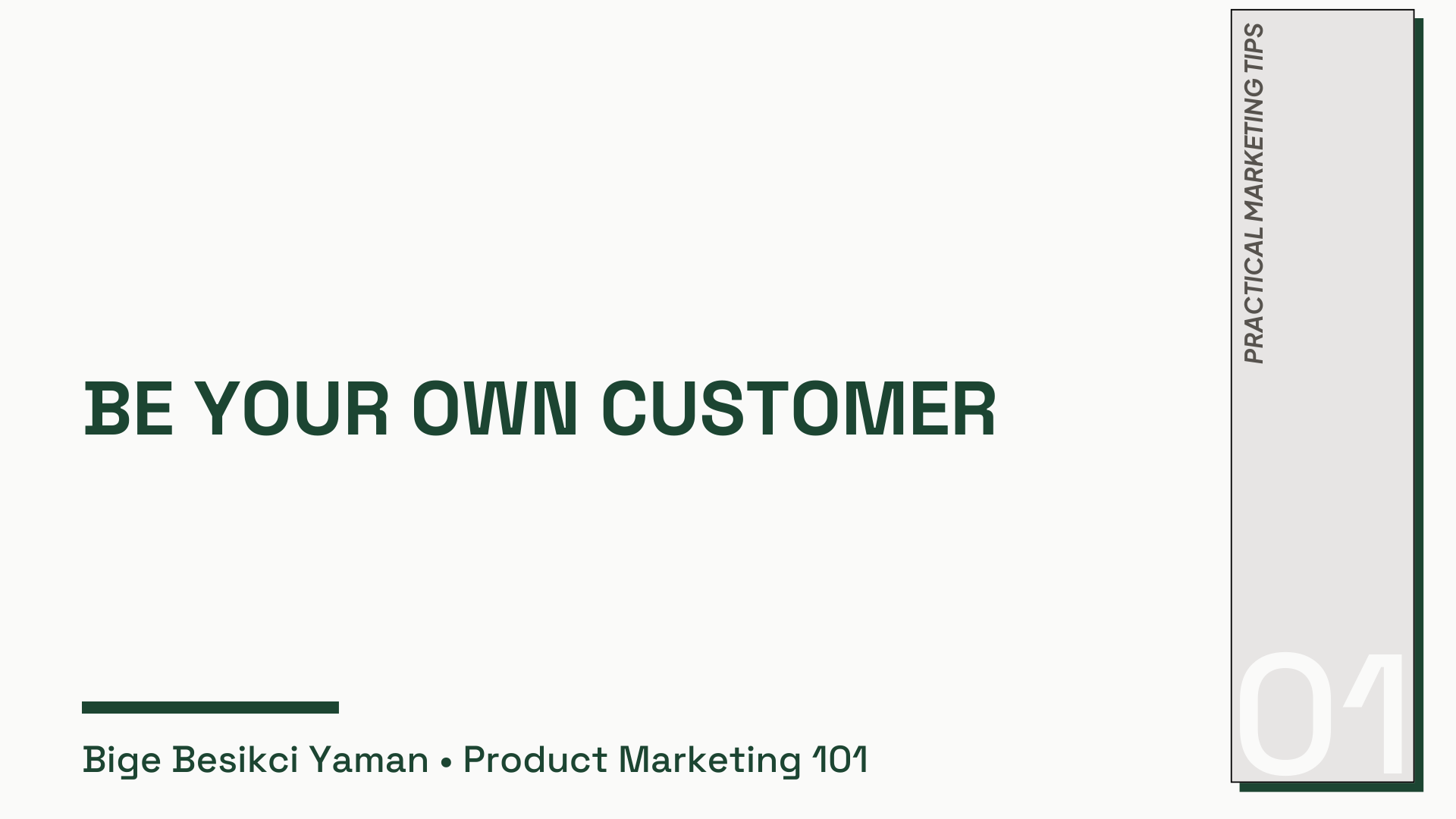 BE YOUR OWN CUSTOMER

Bige Besikci Yaman • Product Marketing 101

PRACTICAL MARKETING TIPS

01